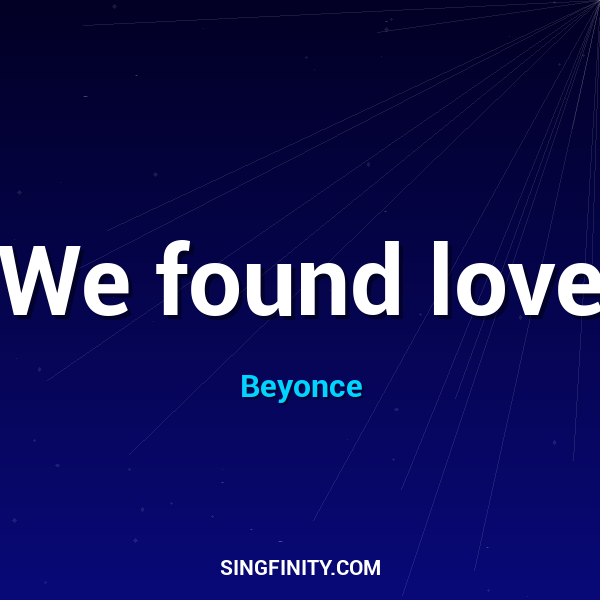 We found love

Beyonce

SINGFINITY.COM